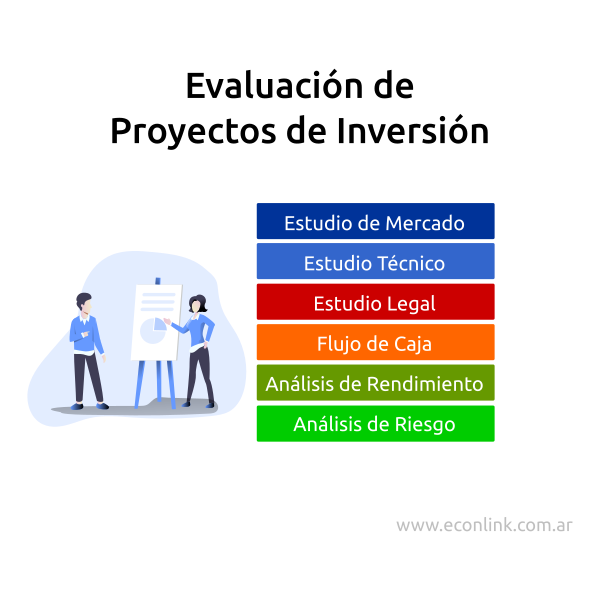 Evaluación de
Proyectos de Inversión

Estudio de Mercado

Estudio Técnico

Estudio Legal

Flujo de Caja

Análisis de Rendimiento

Análisis de Riesgo

www.econlink.com.ar